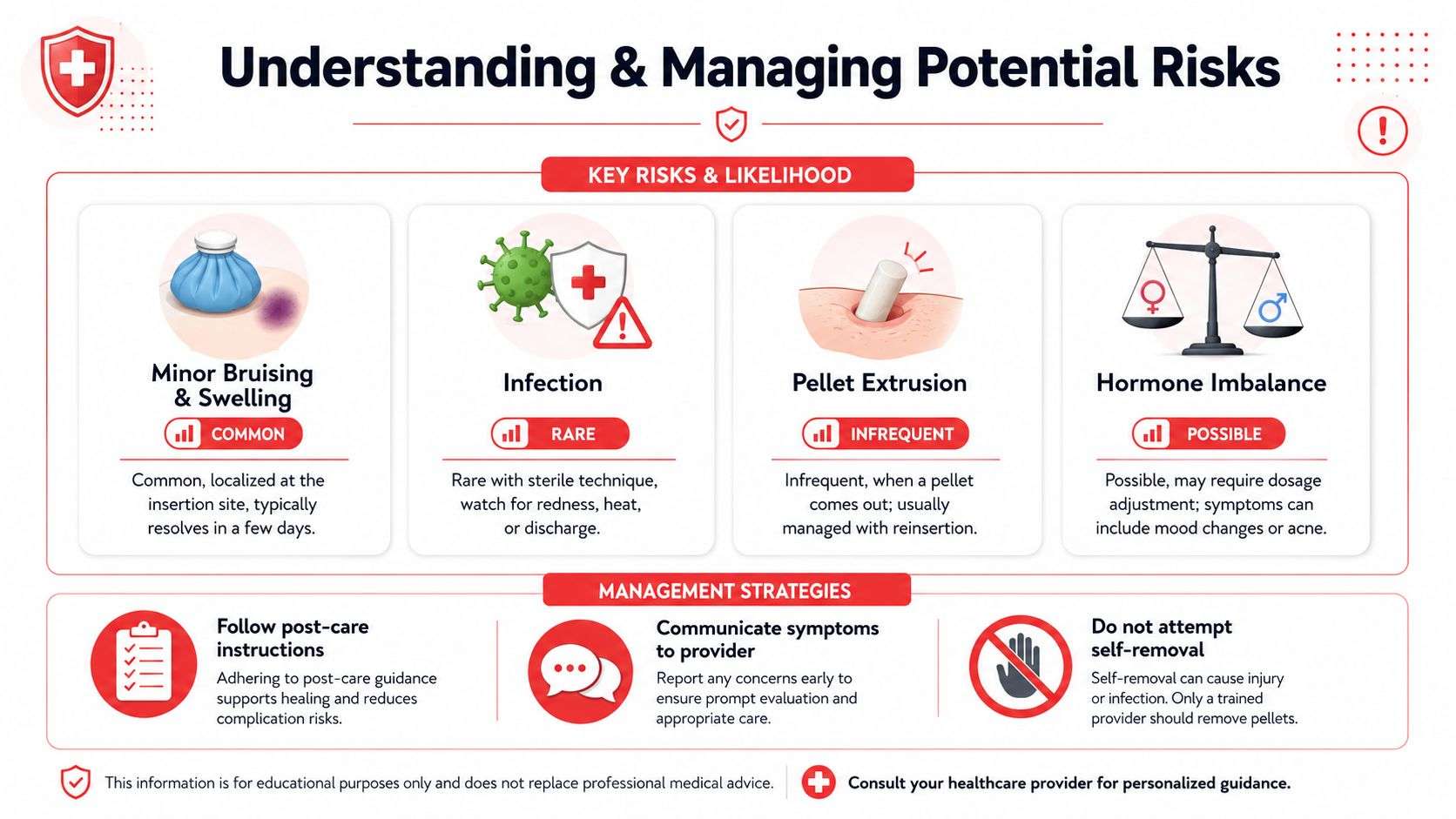 Understanding & Managing Potential Risks

KEY RISKS & LIKELIHOOD

Minor Bruising & Swelling

COMMON

Common, localized at the insertion site, typically resolves in a few days.

Infection

RARE

Rare with sterile technique, watch for redness, heat, or discharge.

Pellet Extrusion

INFREQUENT

Infrequent, when a pellet comes out; usually managed with reinsertion.

Hormone Imbalance

POSSIBLE

Possible, may require dosage adjustment; symptoms can include mood changes or acne.

MANAGEMENT STRATEGIES

Follow post-care instructions

Adhering to post-care guidance supports healing and reduces complication risks.

Communicate symptoms to provider

Report any concerns early to ensure prompt evaluation and appropriate care.

Do not attempt self-removal

Self-removal can cause injury or infection. Only a trained provider should remove pellets.

This information is for educational purposes only and does not replace professional medical advice.

Consult your healthcare provider for personalized guidance.